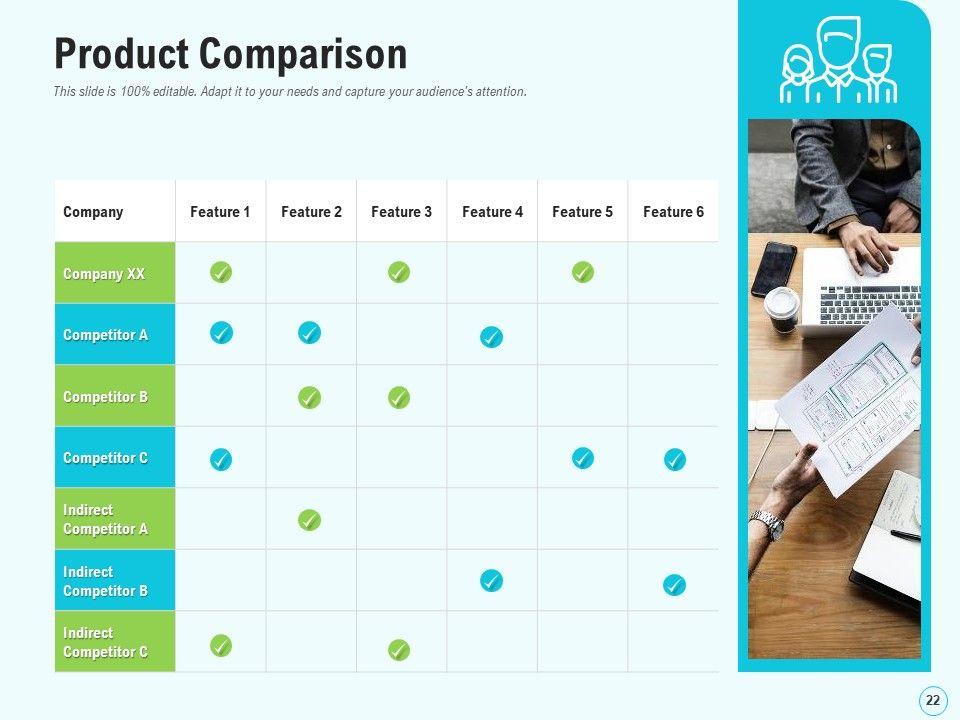 Product Comparison

This slide is 100% editable. Adapt it to your needs and capture your audience's attention.

| Company | Feature 1 | Feature 2 | Feature 3 | Feature 4 | Feature 5 | Feature 6 |
|---|---|---|---|---|---|---|
| Company XX | ✓ | | ✓ | | ✓ | |
| Competitor A | ✓ | ✓ | | ✓ | | |
| Competitor B | | ✓ | ✓ | | | |
| Competitor C | ✓ | | | | ✓ | ✓ |
| Indirect Competitor A | | ✓ | | | | |
| Indirect Competitor B | | | | ✓ | | ✓ |
| Indirect Competitor C | ✓ | | ✓ | | | |

22